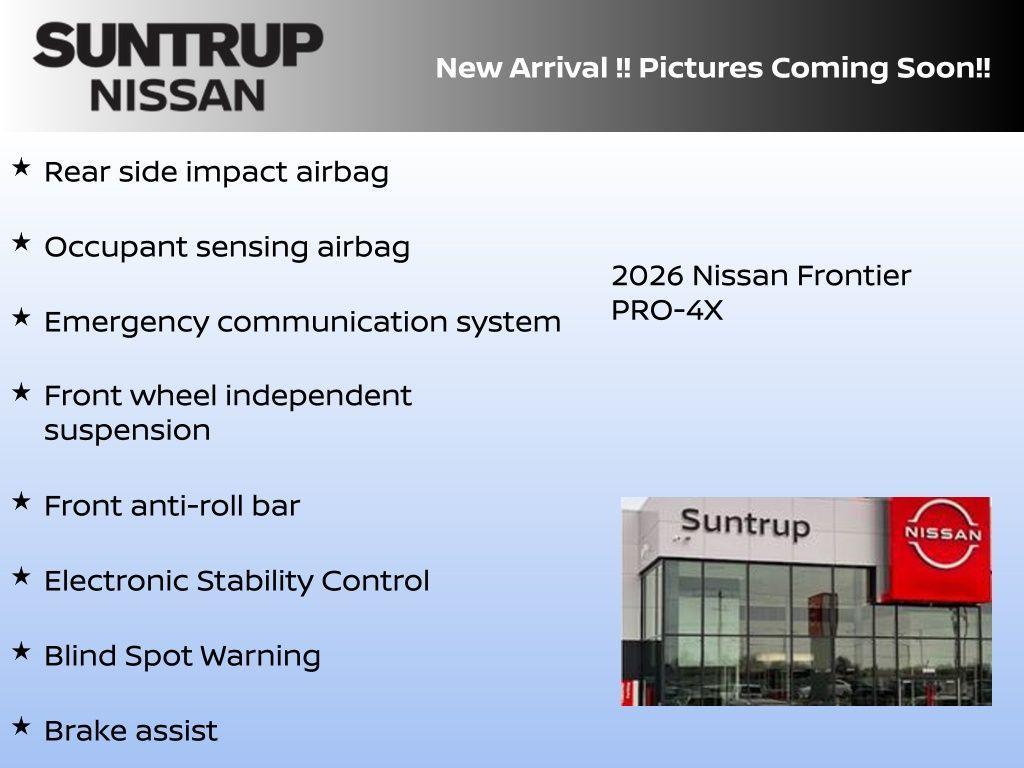 SUNTRUP
NISSAN

New Arrival !! Pictures Coming Soon!!

★ Rear side impact airbag

★ Occupant sensing airbag

★ Emergency communication system

★ Front wheel independent suspension

★ Front anti-roll bar

★ Electronic Stability Control

★ Blind Spot Warning

★ Brake assist

2026 Nissan Frontier
PRO-4X

Suntrup

NISSAN